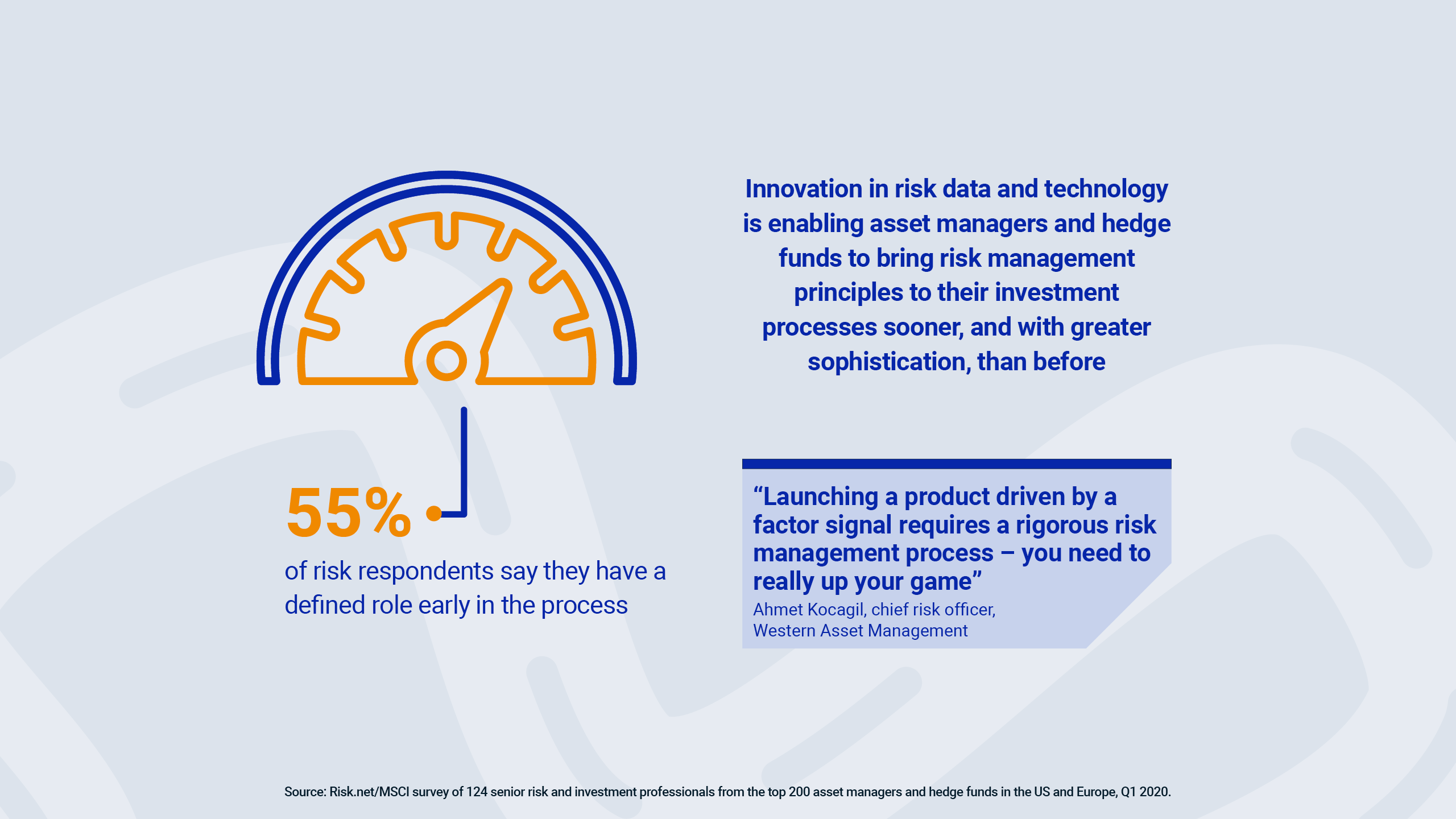 55%
of risk respondents say they have a defined role early in the process

Innovation in risk data and technology is enabling asset managers and hedge funds to bring risk management principles to their investment processes sooner, and with greater sophistication, than before

“Launching a product driven by a factor signal requires a rigorous risk management process – you need to really up your game”
Ahmet Kocagil, chief risk officer, Western Asset Management

Source: Risk.net/MSCI survey of 124 senior risk and investment professionals from the top 200 asset managers and hedge funds in the US and Europe, Q1 2020.